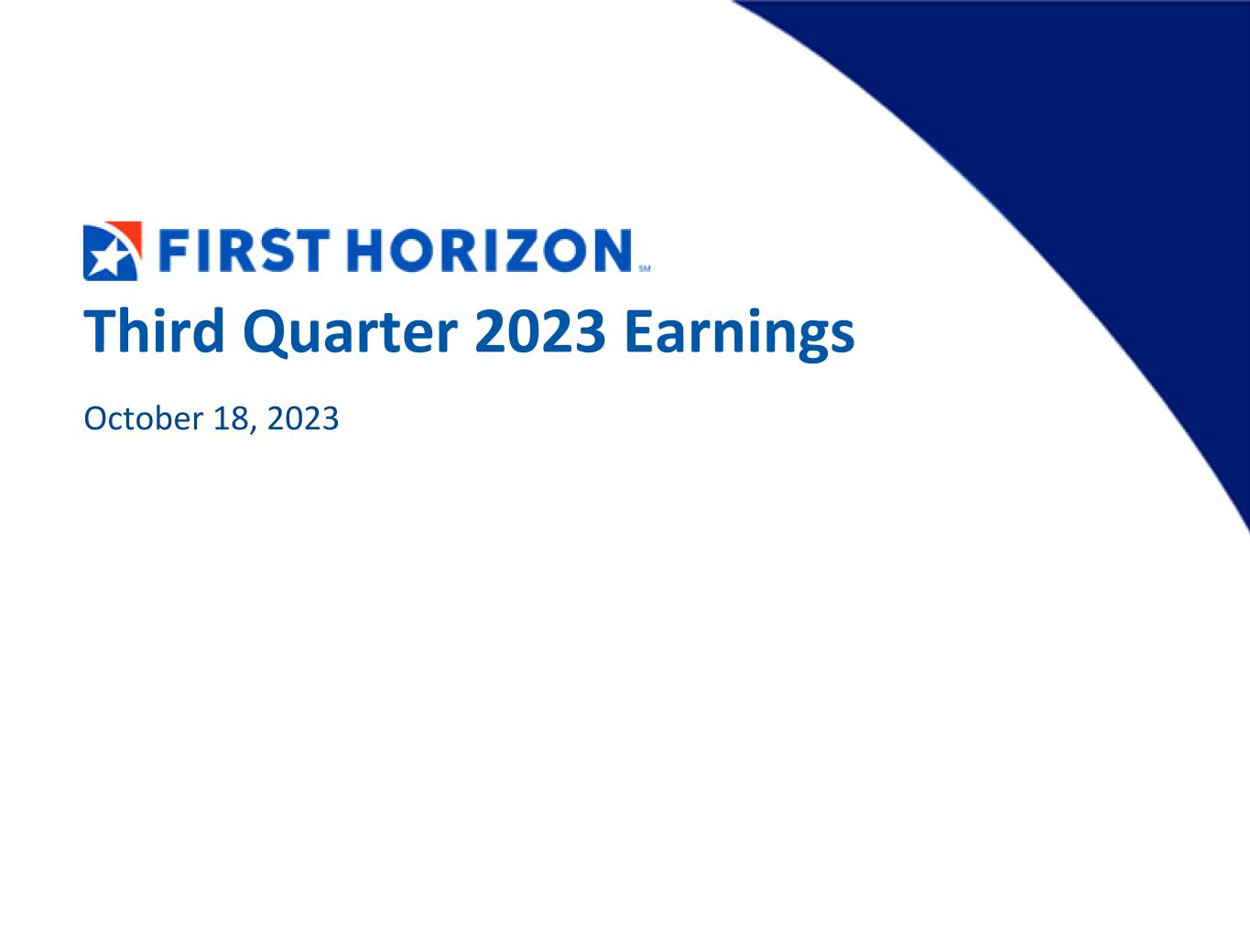 FIRST HORIZON SM

Third Quarter 2023 Earnings

October 18, 2023